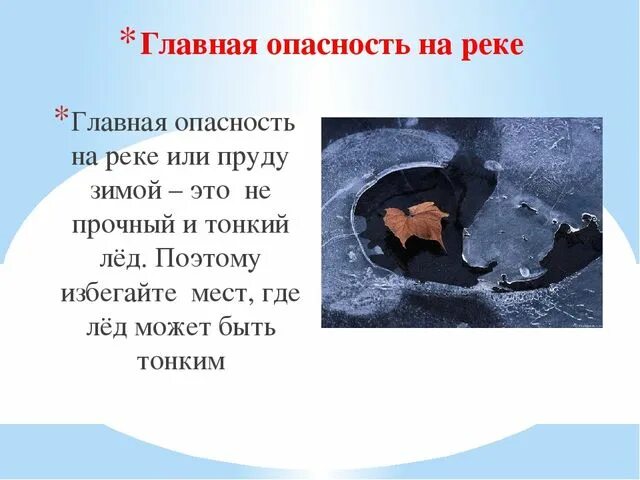 *Главная опасность на реке

*Главная опасность на реке или пруду зимой – это не прочный и тонкий лёд. Поэтому избегайте мест, где лёд может быть тонким